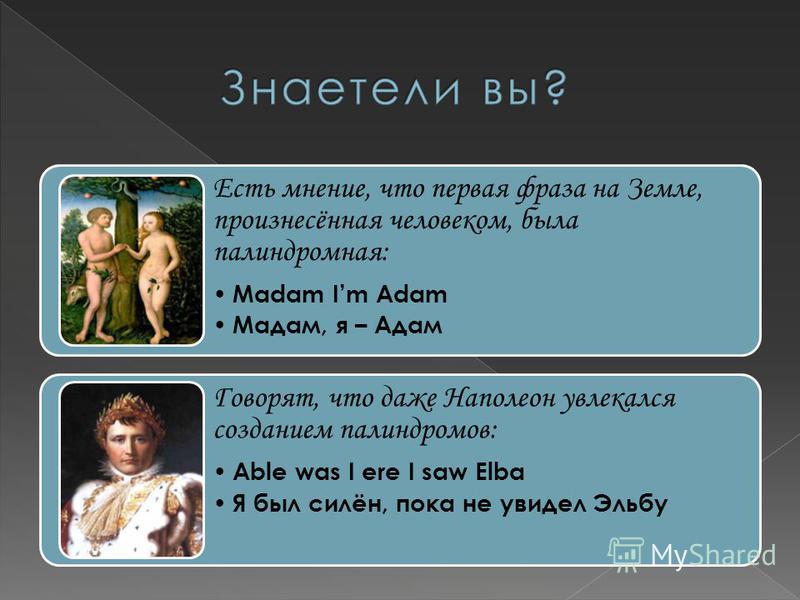 Знаетели вы?

Есть мнение, что первая фраза на Земле, произнесённая человеком, была палиндромная:

• Madam I'm Adam
• Мадам, я – Адам

Говорят, что даже Наполеон увлекался созданием палиндромов:

• Able was I ere I saw Elba
• Я был силён, пока не увидел Эльбу

MyShared